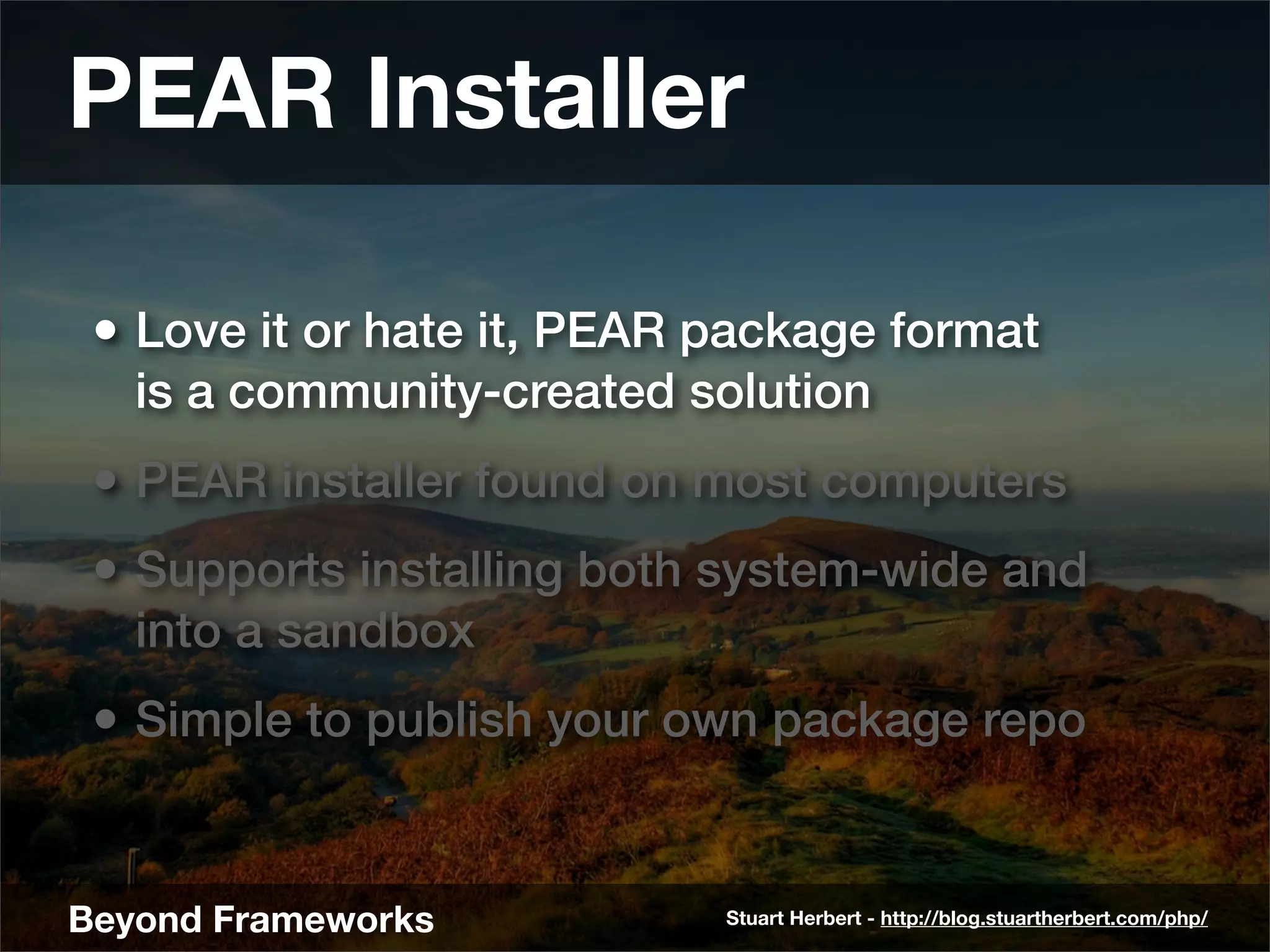 PEAR Installer

• Love it or hate it, PEAR package format is a community-created solution

• PEAR installer found on most computers

• Supports installing both system-wide and into a sandbox

• Simple to publish your own package repo

Beyond Frameworks

Stuart Herbert - http://blog.stuartherbert.com/php/